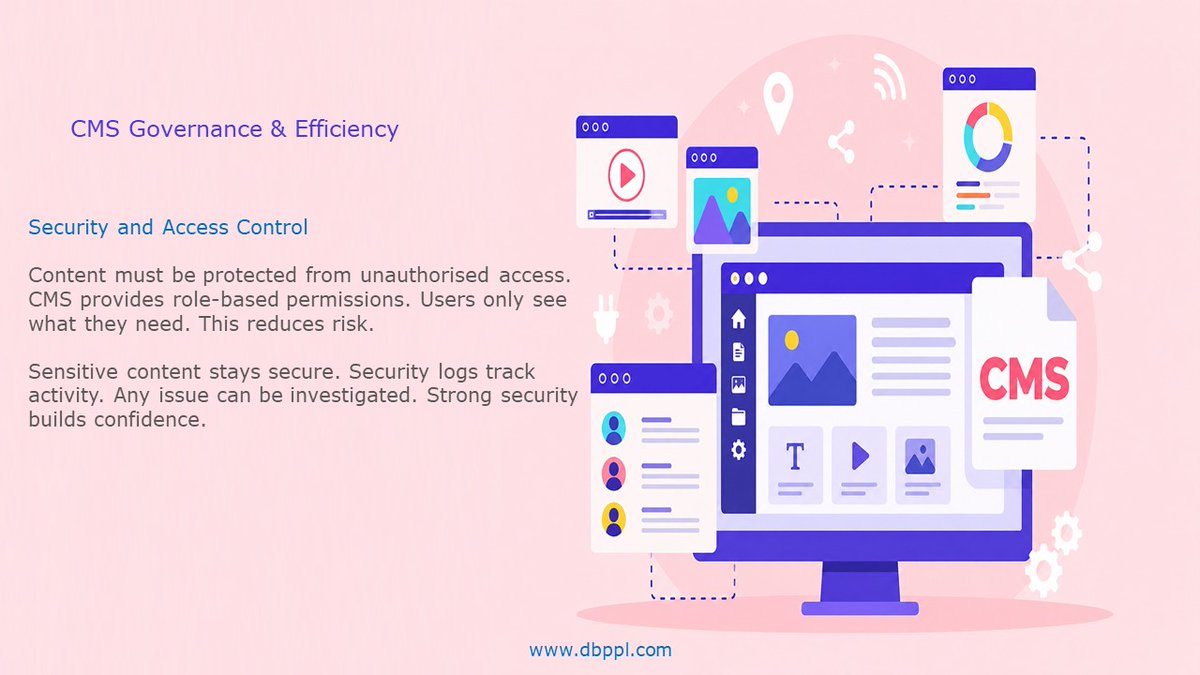 CMS Governance & Efficiency

Security and Access Control

Content must be protected from unauthorised access. CMS provides role-based permissions. Users only see what they need. This reduces risk.

Sensitive content stays secure. Security logs track activity. Any issue can be investigated. Strong security builds confidence.

T

CMS

www.dbppl.com